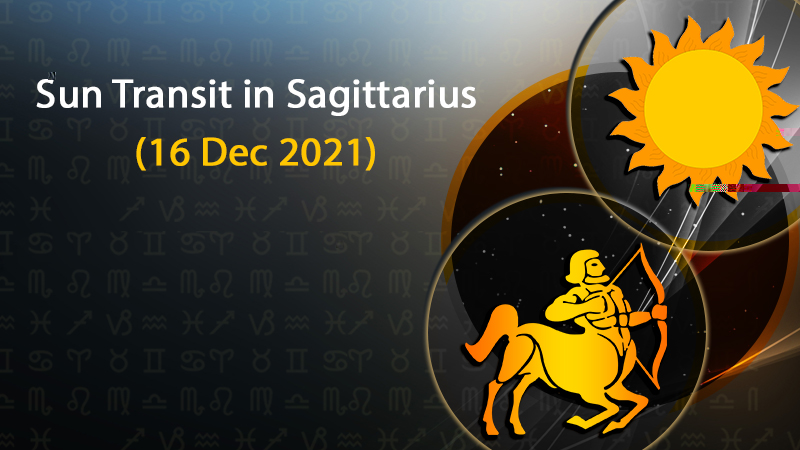 Sun Transit in Sagittarius
(16 Dec 2021)